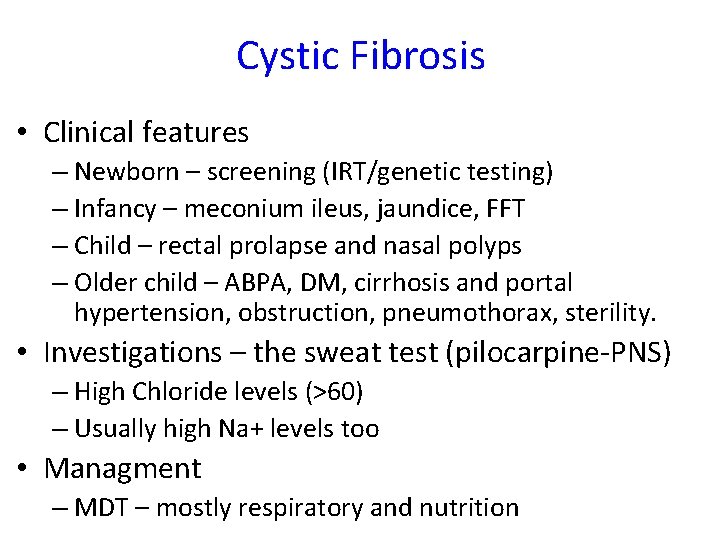 Cystic Fibrosis

• Clinical features
– Newborn – screening (IRT/genetic testing)
– Infancy – meconium ileus, jaundice, FFT
– Child – rectal prolapse and nasal polyps
– Older child – ABPA, DM, cirrhosis and portal hypertension, obstruction, pneumothorax, sterility.

• Investigations – the sweat test (pilocarpine-PNS)
– High Chloride levels (>60)
– Usually high Na+ levels too

• Managment
– MDT – mostly respiratory and nutrition